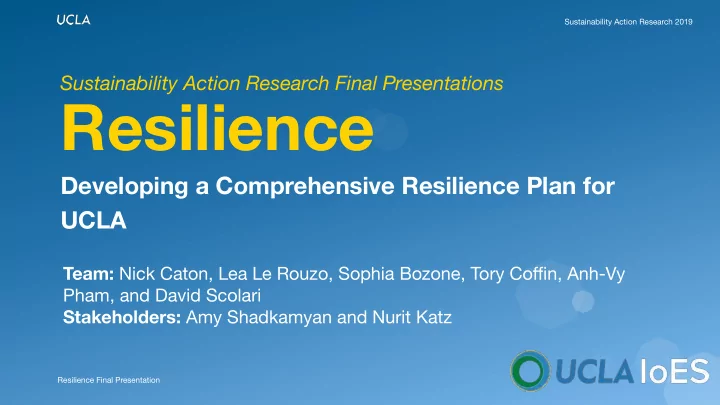 UCLA

Sustainability Action Research 2019

Sustainability Action Research Final Presentations

Resilience

Developing a Comprehensive Resilience Plan for UCLA

Team: Nick Caton, Lea Le Rouzo, Sophia Bozone, Tory Coffin, Anh-Vy Pham, and David Scolari
Stakeholders: Amy Shadkamyan and Nurit Katz

Resilience Final Presentation

UCLA IoES